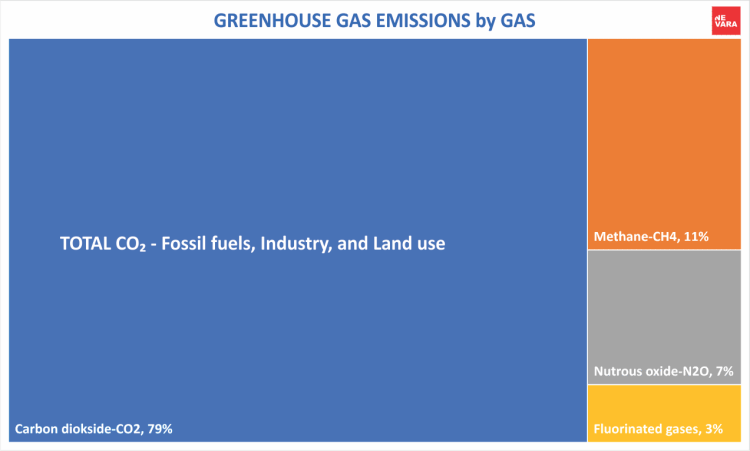 GREENHOUSE GAS EMISSIONS by GAS

NE VARA

TOTAL $CO_2$ - Fossil fuels, Industry, and Land use

Carbon diokside-CO2, 79%

Methane-CH4, 11%

Nutrous oxide-N2O, 7%

Fluorinated gases, 3%